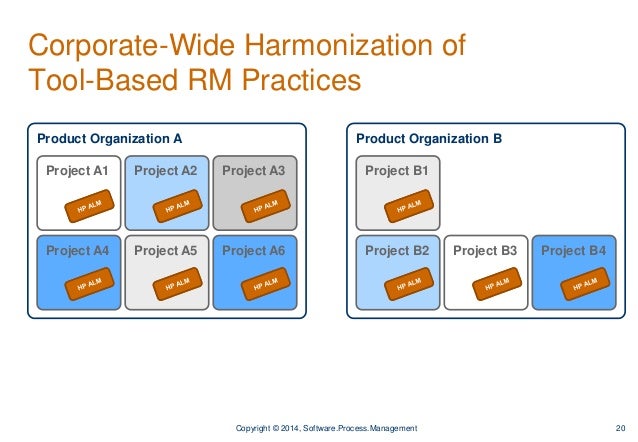 Corporate-Wide Harmonization of Tool-Based RM Practices

Product Organization A

Project A1
HP ALM

Project A2
HP ALM

Project A3
HP ALM

Project A4
HP ALM

Project A5
HP ALM

Project A6
HP ALM

Product Organization B

Project B1
HP ALM

Project B2
HP ALM

Project B3
HP ALM

Project B4
HP ALM

Copyright © 2014, Software.Process.Management

20